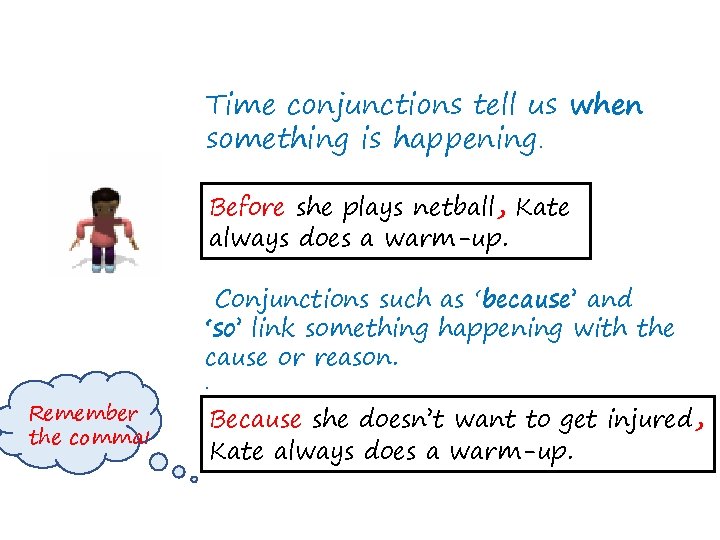 Time conjunctions tell us when something is happening.

Before she plays netball, Kate always does a warm-up.

Conjunctions such as 'because' and 'so' link something happening with the cause or reason.

.

Remember the comma!

Because she doesn't want to get injured, Kate always does a warm-up.